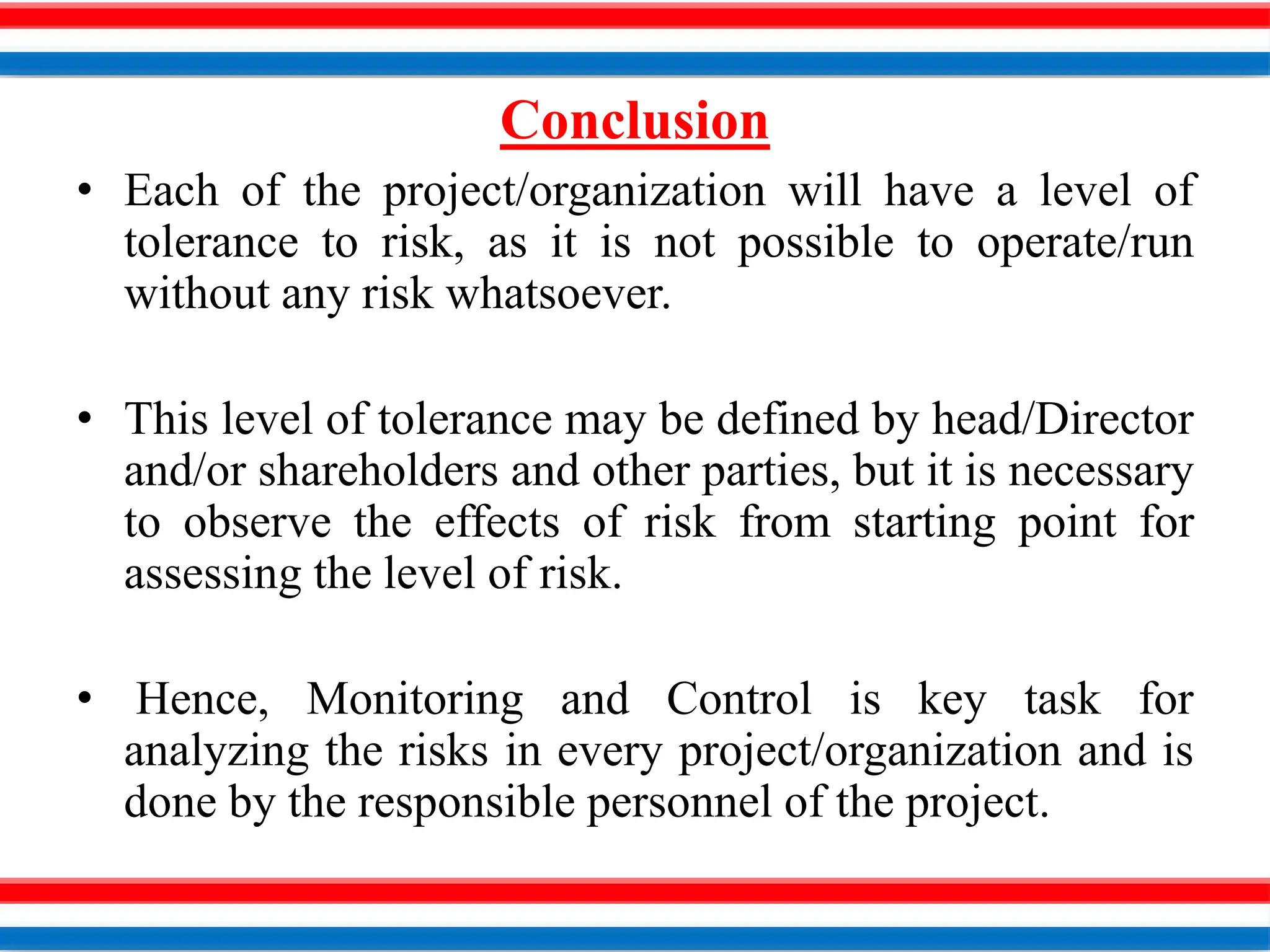 Conclusion

• Each of the project/organization will have a level of tolerance to risk, as it is not possible to operate/run without any risk whatsoever.

• This level of tolerance may be defined by head/Director and/or shareholders and other parties, but it is necessary to observe the effects of risk from starting point for assessing the level of risk.

• Hence, Monitoring and Control is key task for analyzing the risks in every project/organization and is done by the responsible personnel of the project.